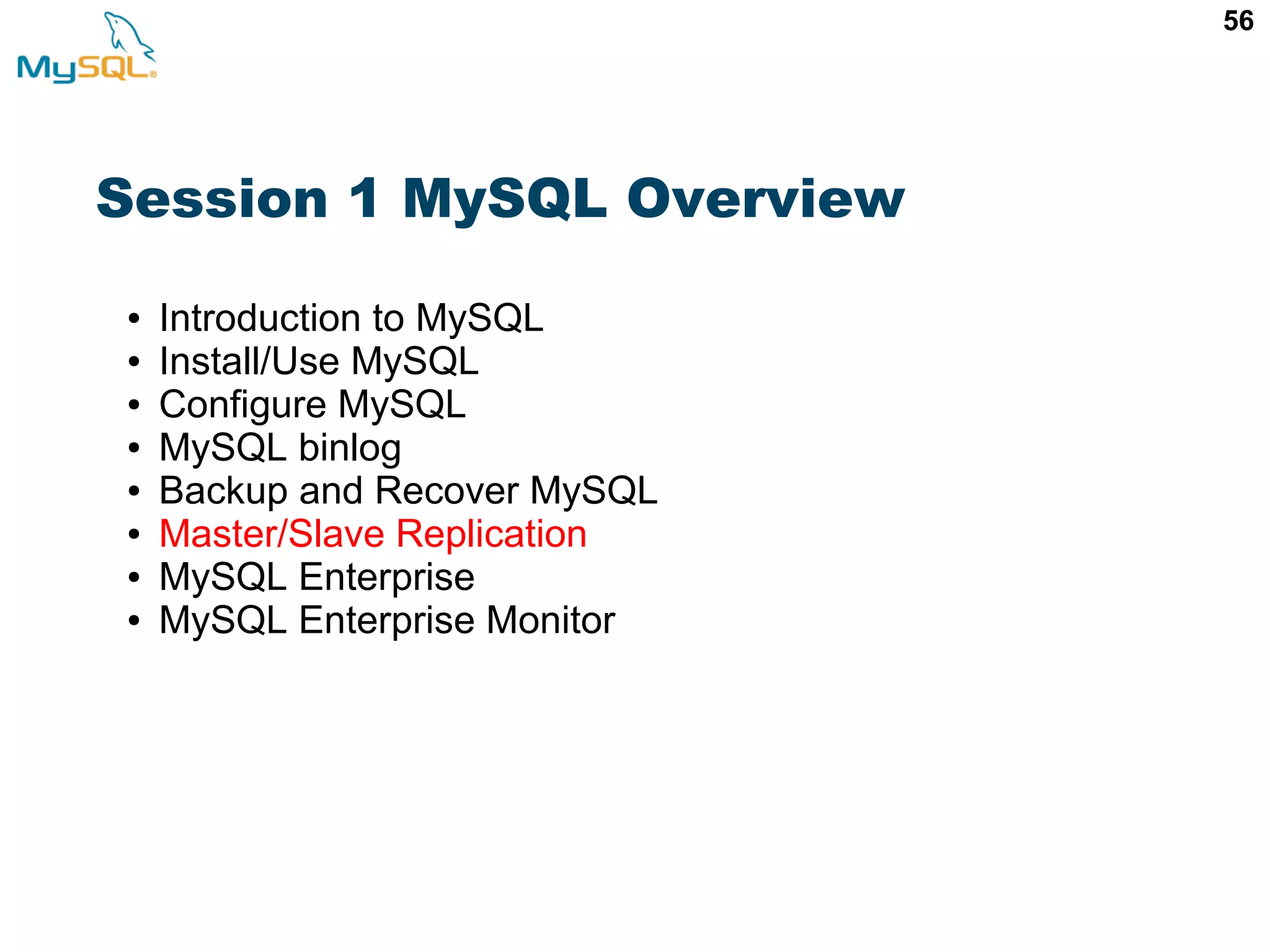 MySQL®

56

Session 1 MySQL Overview

• Introduction to MySQL
• Install/Use MySQL
• Configure MySQL
• MySQL binlog
• Backup and Recover MySQL
• Master/Slave Replication
• MySQL Enterprise
• MySQL Enterprise Monitor